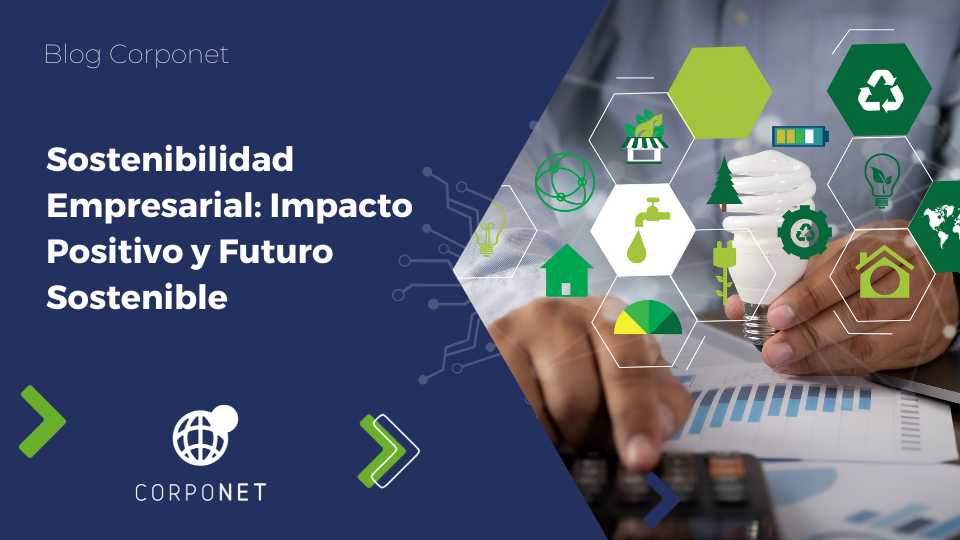 Blog Corponet

Sostenibilidad Empresarial: Impacto Positivo y Futuro Sostenible

CORPONET